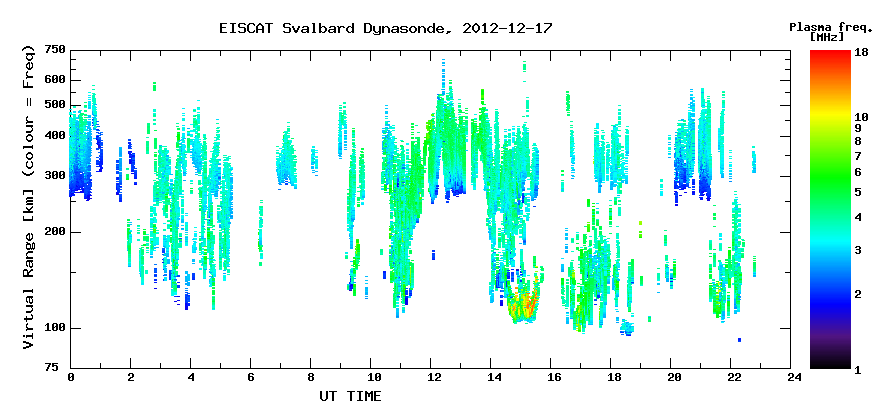 EISCAT Svalbard Dynasonde, 2012-12-17

Plasma freq. [MHz]

Virtual Range [km] (colour = Freq)

750
600
500
400
300
200
100
75

0 2 4 6 8 10 12 14 16 18 20 22 24

UT TIME

18
10
9
8
7
6
5
4
3
2
1